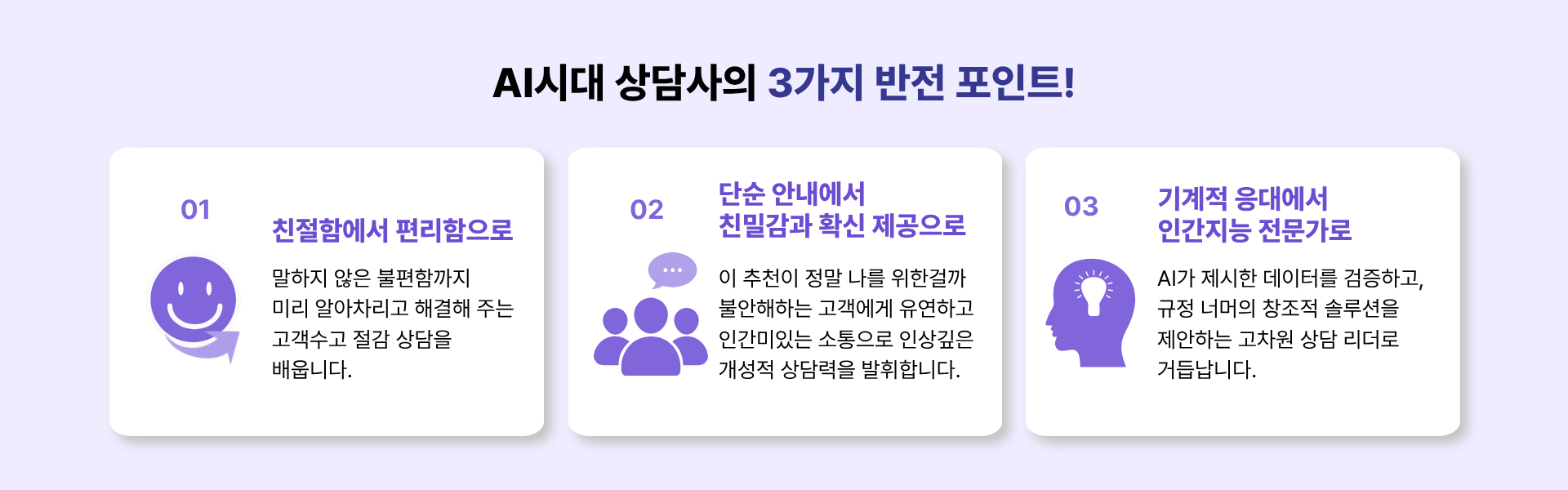 AI시대 상담사의 3가지 반전 포인트!

01

친절함에서 편리함으로

말하지 않은 불편함까지 미리 알아차리고 해결해 주는 고객수고 절감 상담을 배웁니다.

02

단순 안내에서 친밀감과 확신 제공으로

이 추천이 정말 나를 위한걸까 불안해하는 고객에게 유연하고 인간미있는 소통으로 인상깊은 개성적 상담력을 발휘합니다.

03

기계적 응대에서 인간지능 전문가로

AI가 제시한 데이터를 검증하고, 규정 너머의 창조적 솔루션을 제안하는 고차원 상담 리더로 거듭납니다.